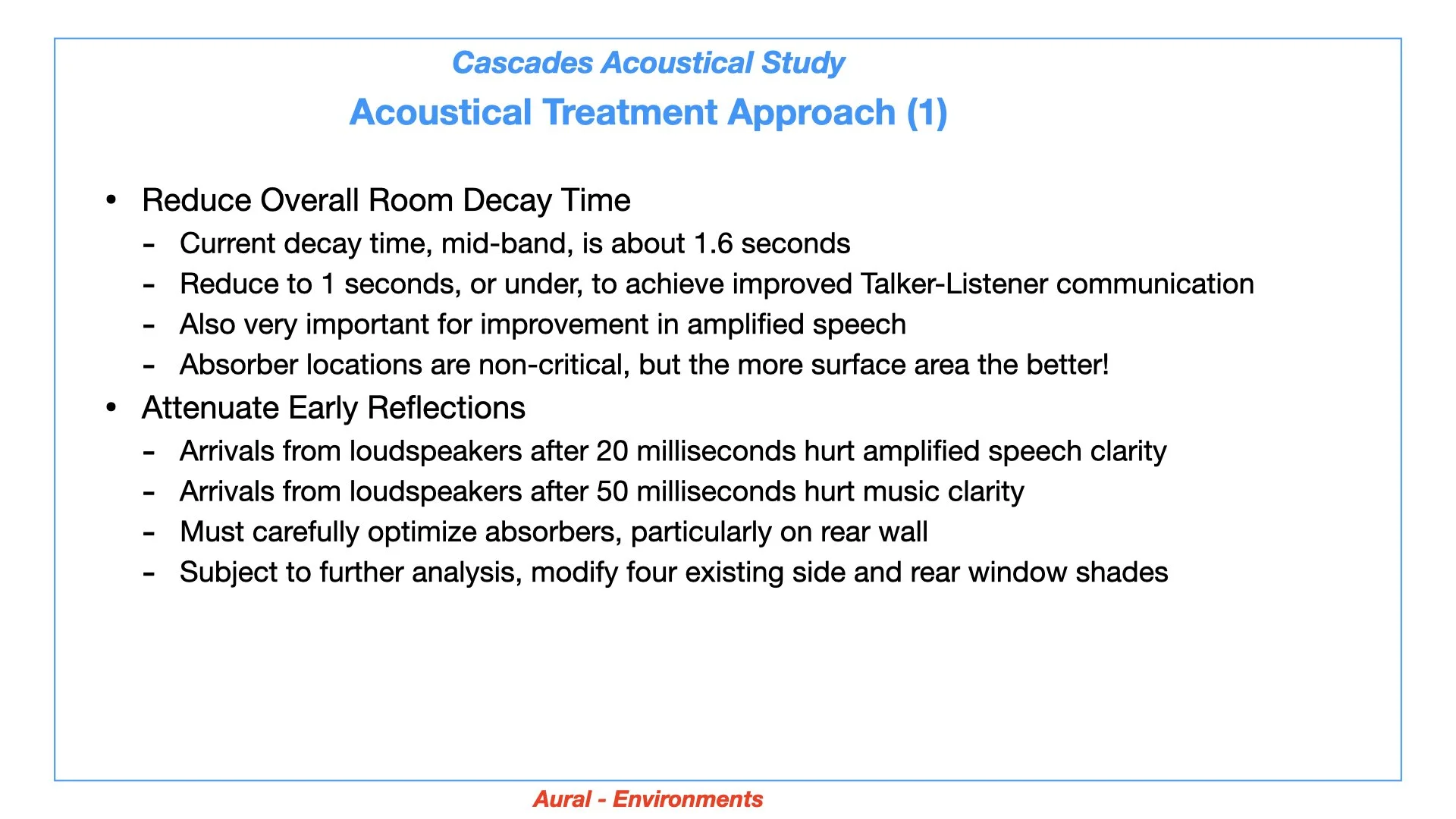 Cascades Acoustical Study

Acoustical Treatment Approach (1)

• Reduce Overall Room Decay Time
  - Current decay time, mid-band, is about 1.6 seconds
  - Reduce to 1 seconds, or under, to achieve improved Talker-Listener communication
  - Also very important for improvement in amplified speech
  - Absorber locations are non-critical, but the more surface area the better!
• Attenuate Early Reflections
  - Arrivals from loudspeakers after 20 milliseconds hurt amplified speech clarity
  - Arrivals from loudspeakers after 50 milliseconds hurt music clarity
  - Must carefully optimize absorbers, particularly on rear wall
  - Subject to further analysis, modify four existing side and rear window shades

Aural - Environments